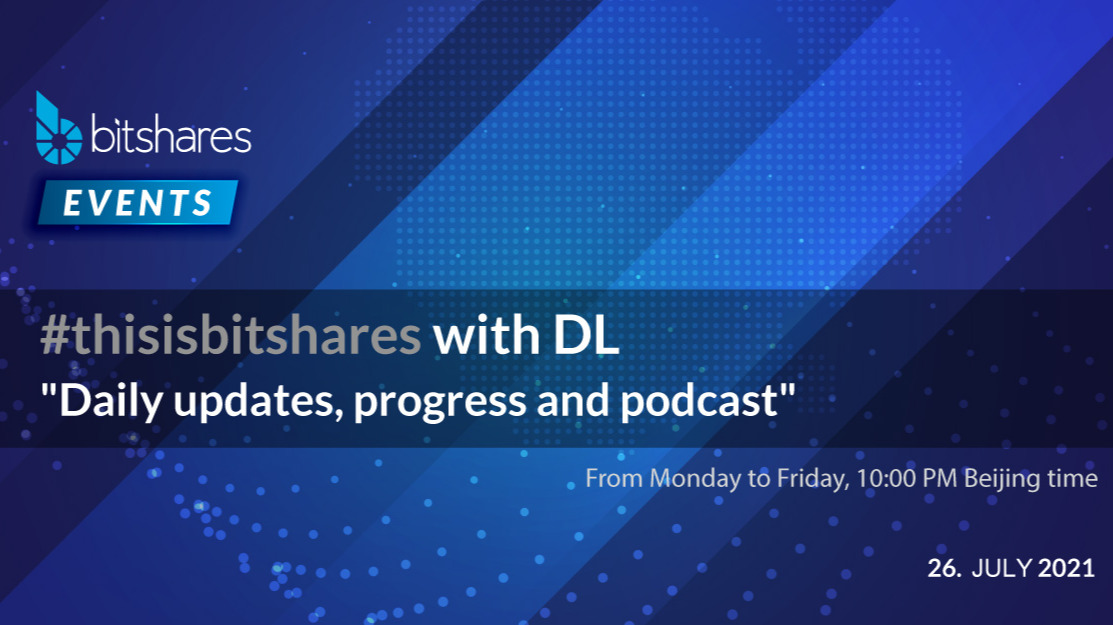 bitshares
EVENTS

#thisisbitshares with DL
"Daily updates, progress and podcast"

From Monday to Friday, 10:00 PM Beijing time

26. JULY 2021